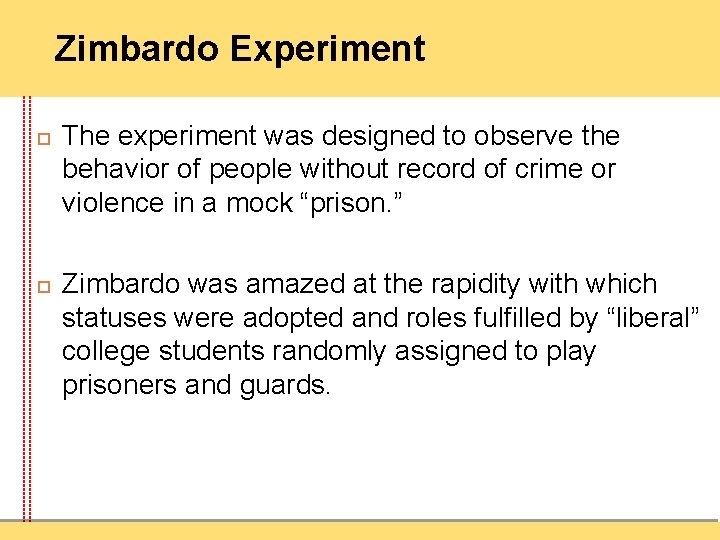 Zimbardo Experiment

The experiment was designed to observe the behavior of people without record of crime or violence in a mock “prison.”

Zimbardo was amazed at the rapidity with which statuses were adopted and roles fulfilled by “liberal” college students randomly assigned to play prisoners and guards.